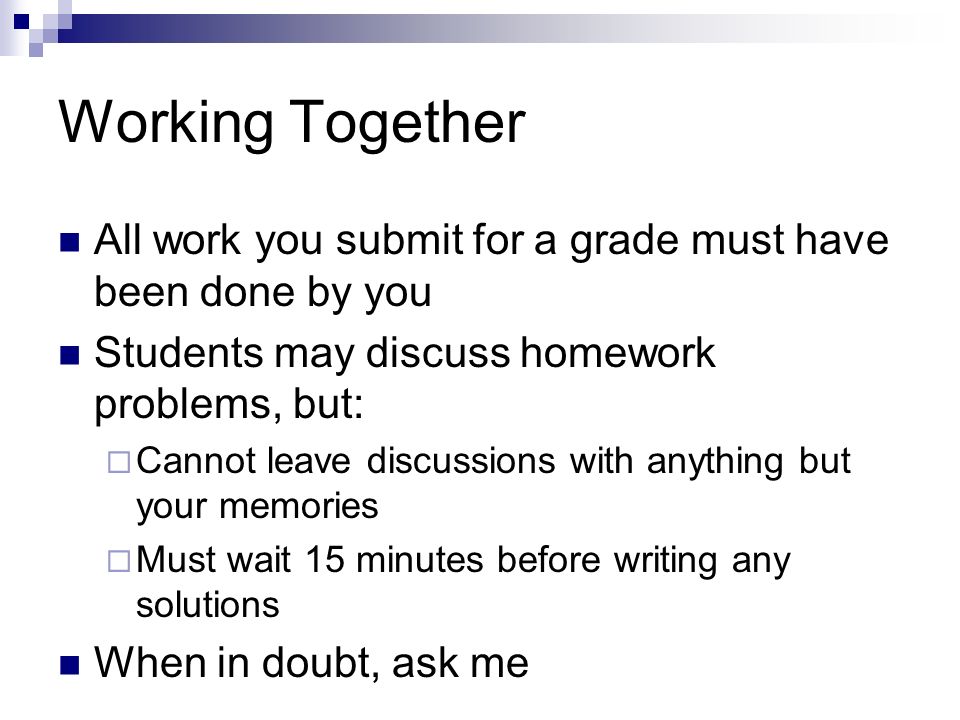 Working Together

All work you submit for a grade must have been done by you

Students may discuss homework problems, but:

Cannot leave discussions with anything but your memories

Must wait 15 minutes before writing any solutions

When in doubt, ask me